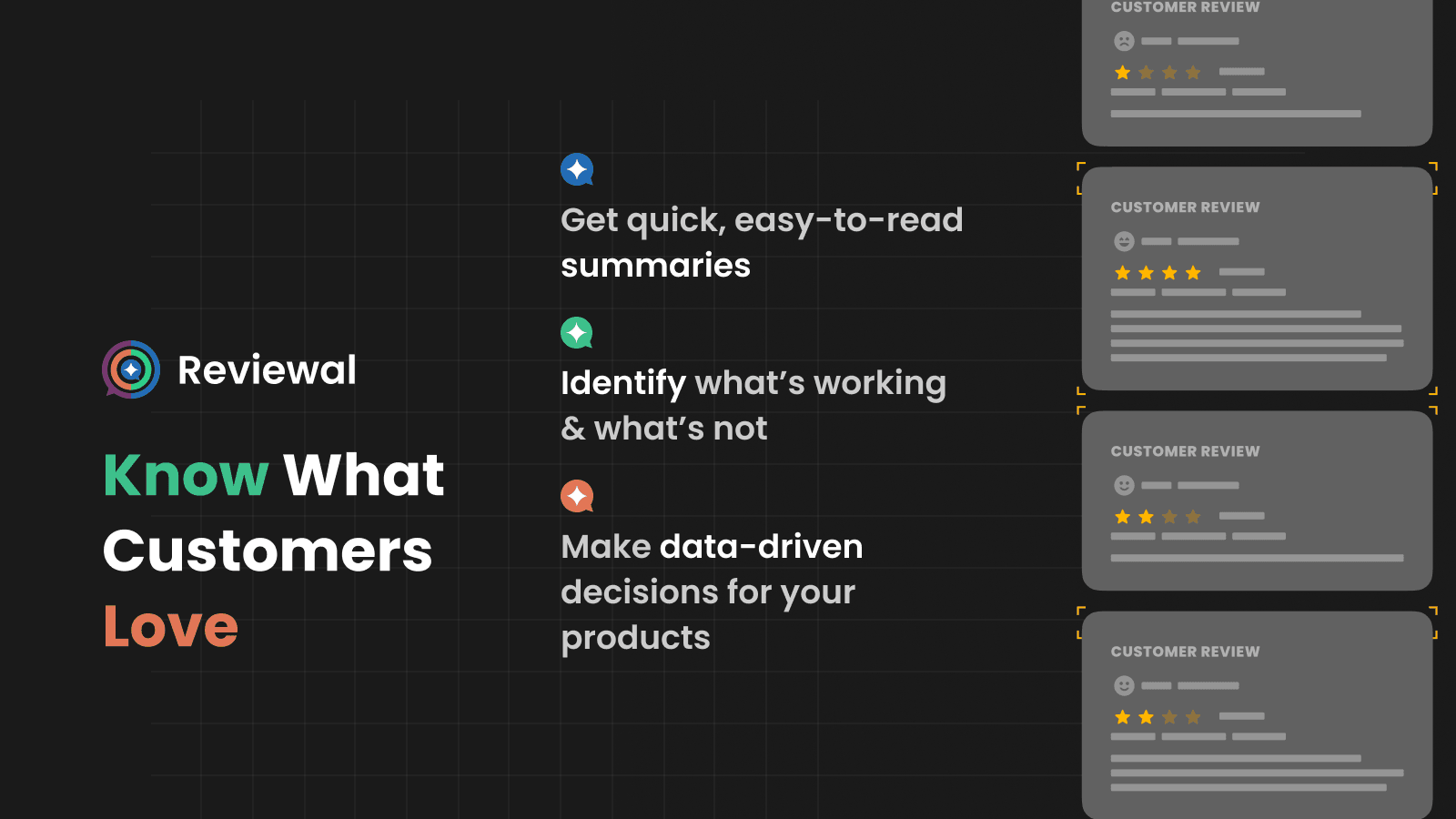 Reviewal

Know What Customers Love

Get quick, easy-to-read summaries

Identify what's working & what's not

Make data-driven decisions for your products

CUSTOMER REVIEW

CUSTOMER REVIEW

CUSTOMER REVIEW

CUSTOMER REVIEW